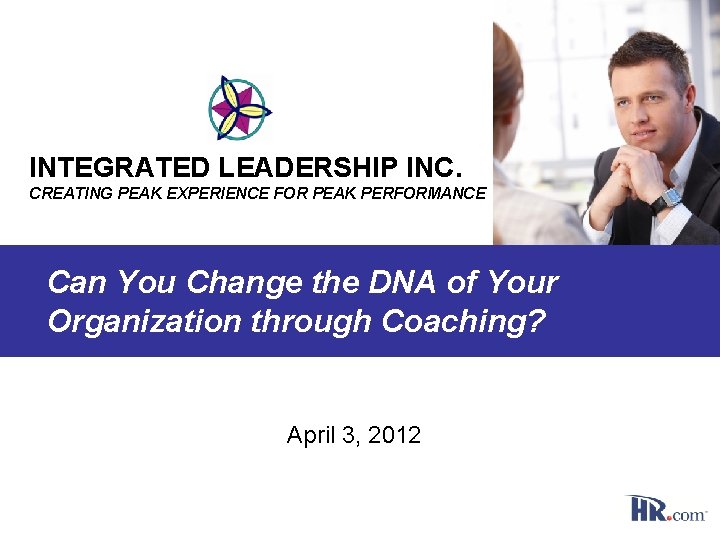 INTEGRATED LEADERSHIP INC.
CREATING PEAK EXPERIENCE FOR PEAK PERFORMANCE

Can You Change the DNA of Your Organization through Coaching?

April 3, 2012

HR.com